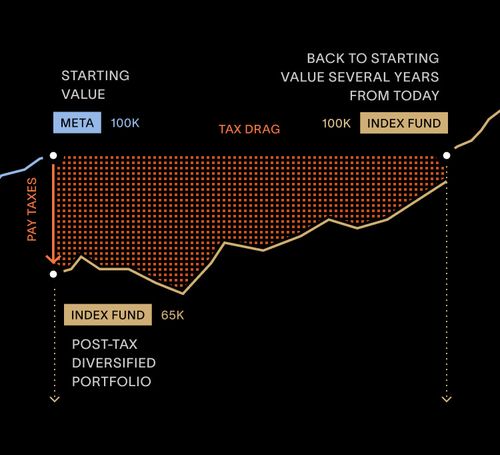 STARTING VALUE

META 100K

BACK TO STARTING VALUE SEVERAL YEARS FROM TODAY

100K INDEX FUND

TAX DRAG

PAY TAXES

INDEX FUND 65K

POST-TAX DIVERSIFIED PORTFOLIO